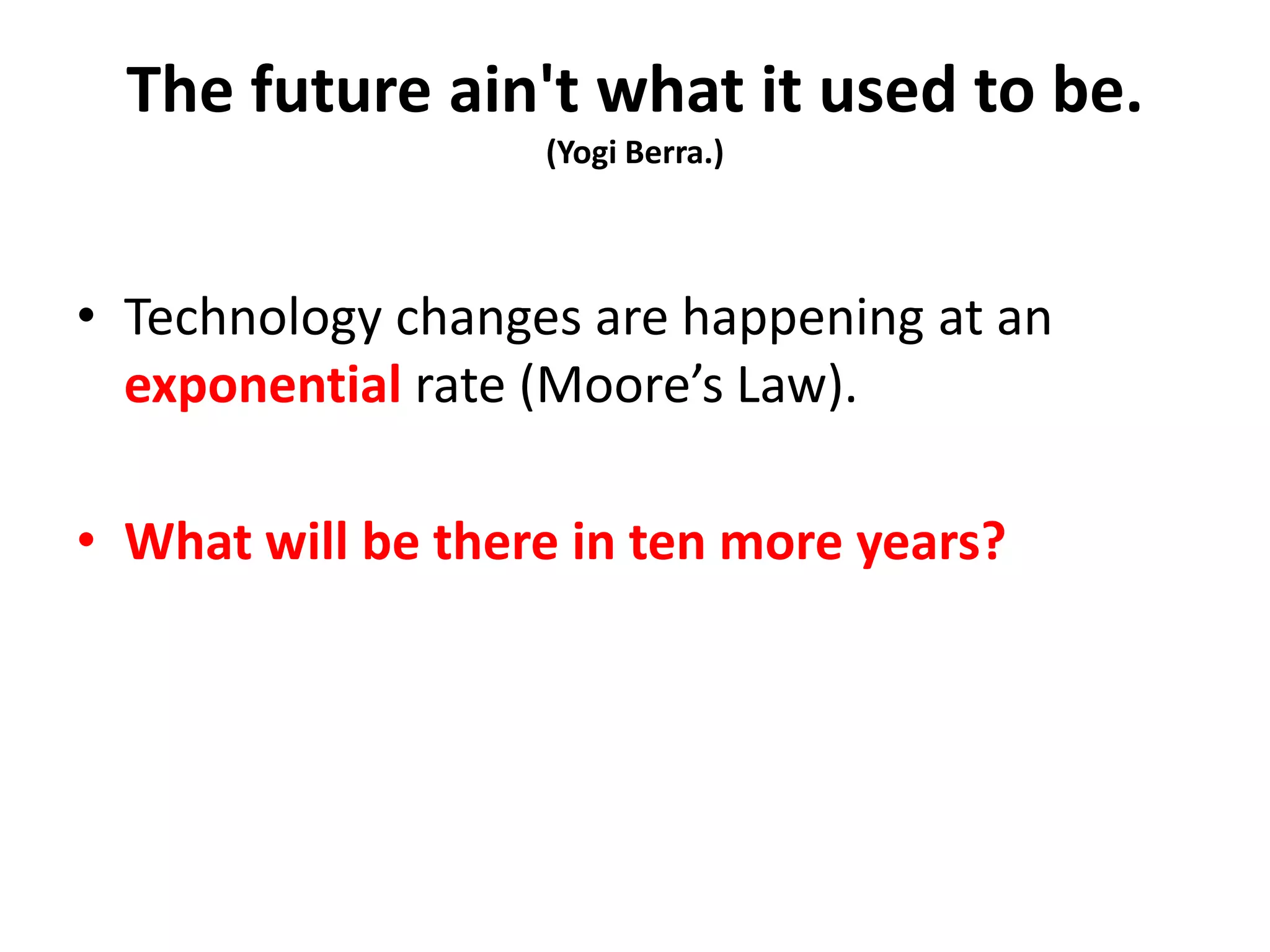 The future ain't what it used to be.
(Yogi Berra.)

• Technology changes are happening at an exponential rate (Moore’s Law).

• What will be there in ten more years?